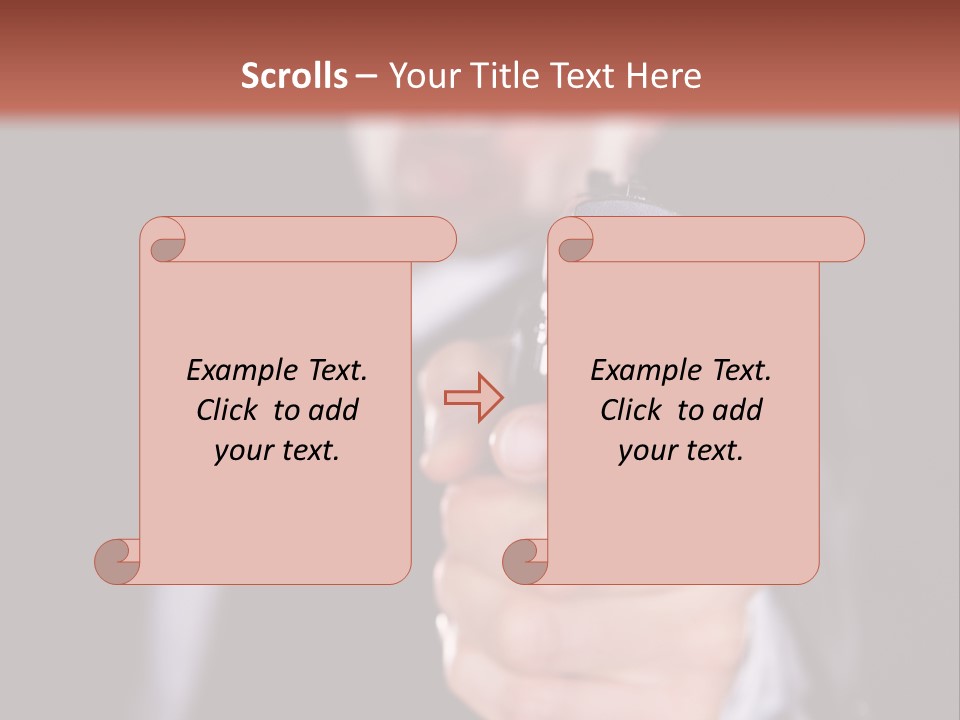 Scrolls – Your Title Text Here

Example Text. Click to add your text.

Example Text. Click to add your text.